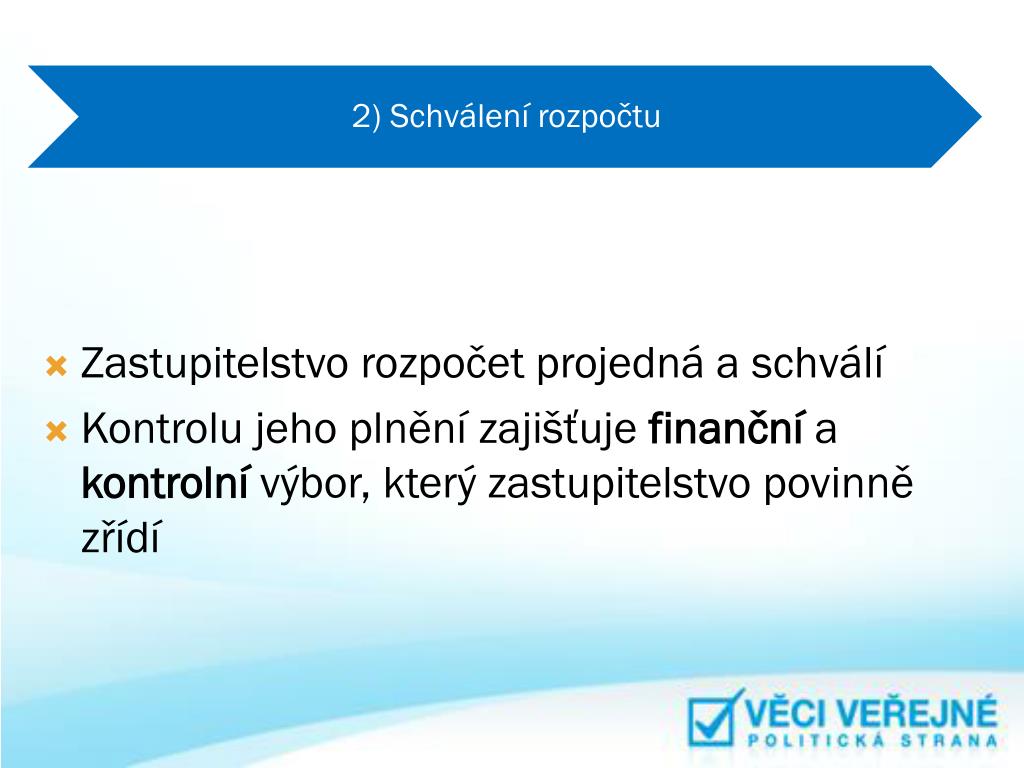 2) Schválení rozpočtu

Zastupitelstvo rozpočet projedná a schválí

Kontrolu jeho plnění zajišťuje finanční a kontrolní výbor, který zastupitelstvo povinně zřídí

VĚCI VEŘEJNÉ
POLITICKÁ STRANA